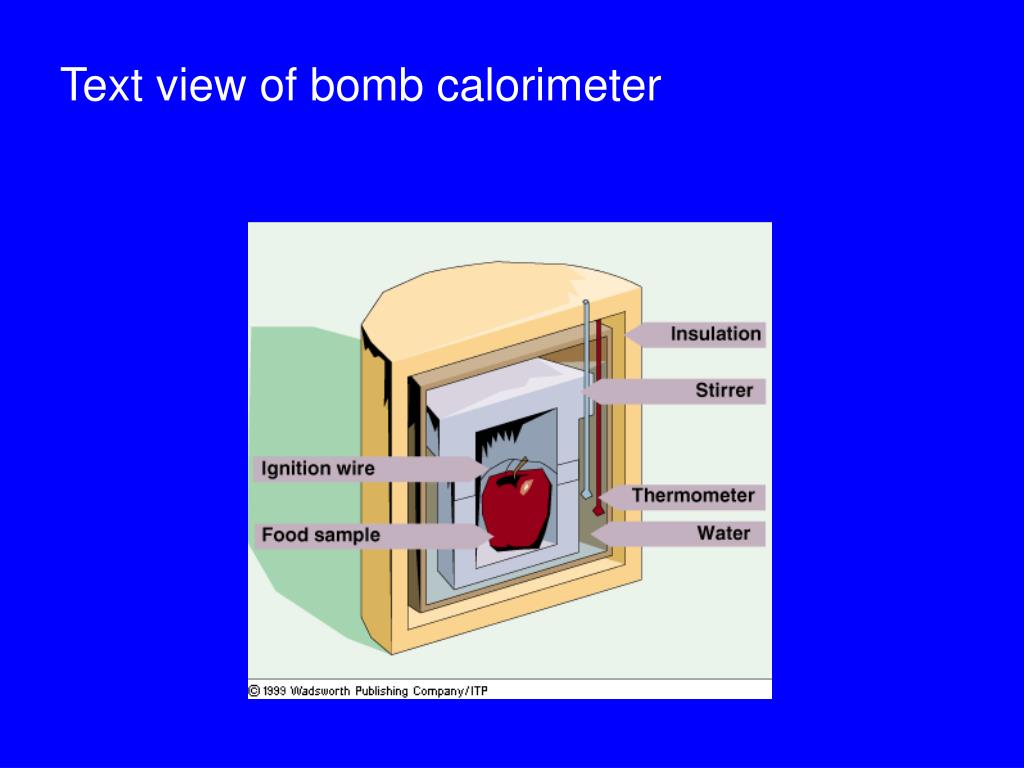 Text view of bomb calorimeter

Insulation
Stirrer
Ignition wire
Thermometer
Food sample
Water

© 1999 Wadsworth Publishing Company/ITP